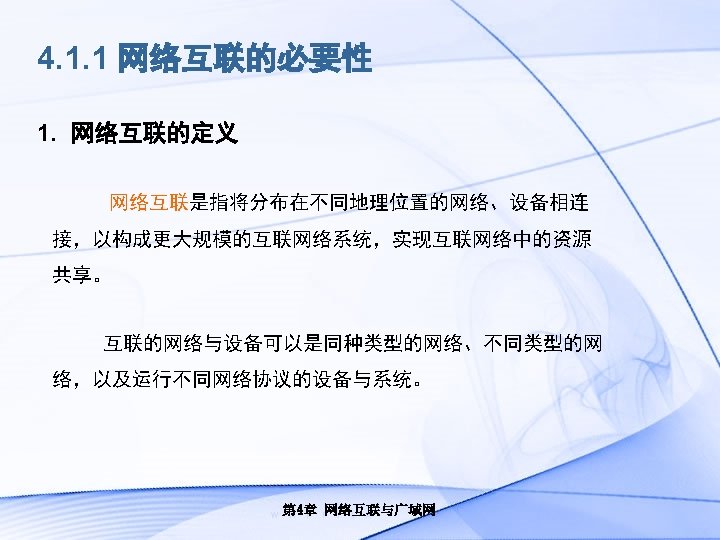 4.1.1 网络互联的必要性

1. 网络互联的定义

网络互联是指将分布在不同地理位置的网络、设备相连接，以构成更大规模的互联网络系统，实现互联网络中的资源共享。

互联的网络与设备可以是同种类型的网络、不同类型的网络，以及运行不同网络协议的设备与系统。

第4章 网络互联与广域网